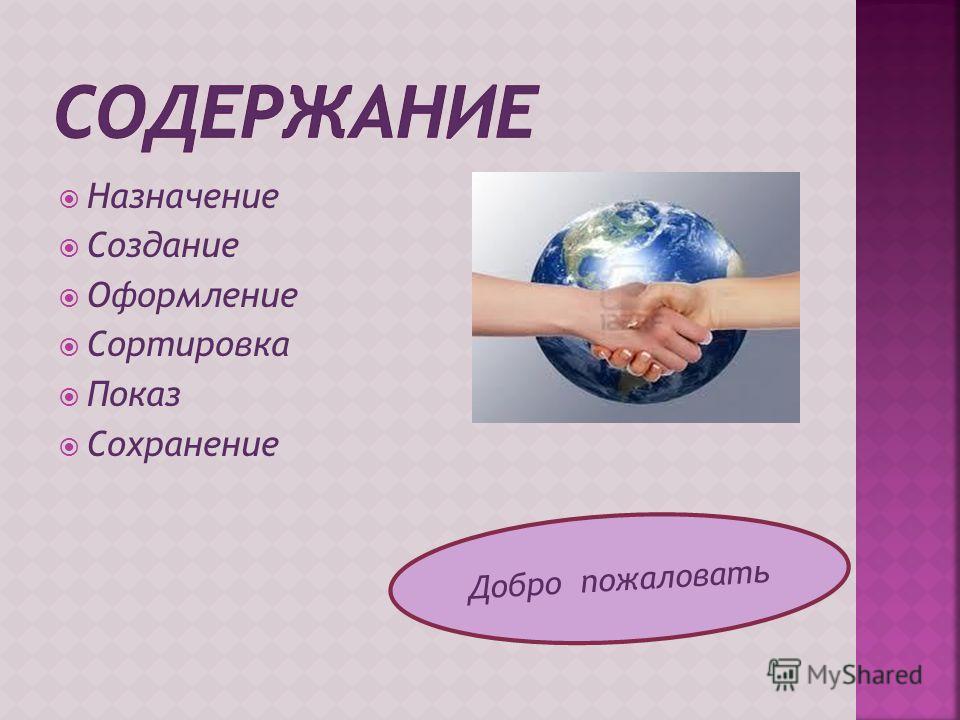 СОДЕРЖАНИЕ

Назначение
Создание
Оформление
Сортировка
Показ
Сохранение

Добро пожаловать

MyShared